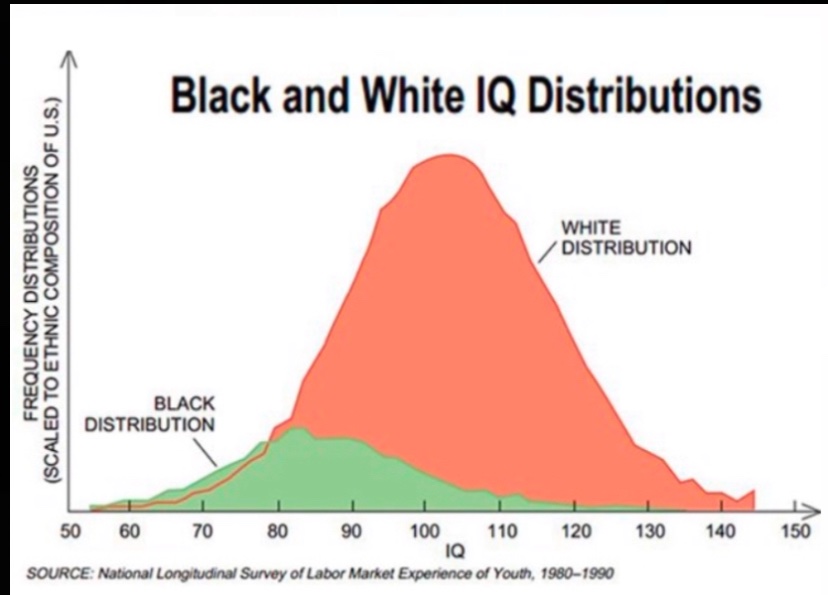 Black and White IQ Distributions

FREQUENCY DISTRIBUTIONS
(SCALED TO ETHNIC COMPOSITION OF U.S.)

WHITE DISTRIBUTION

BLACK DISTRIBUTION

50 60 70 80 90 100 110 120 130 140 150

IQ

SOURCE: National Longitudinal Survey of Labor Market Experience of Youth, 1980–1990